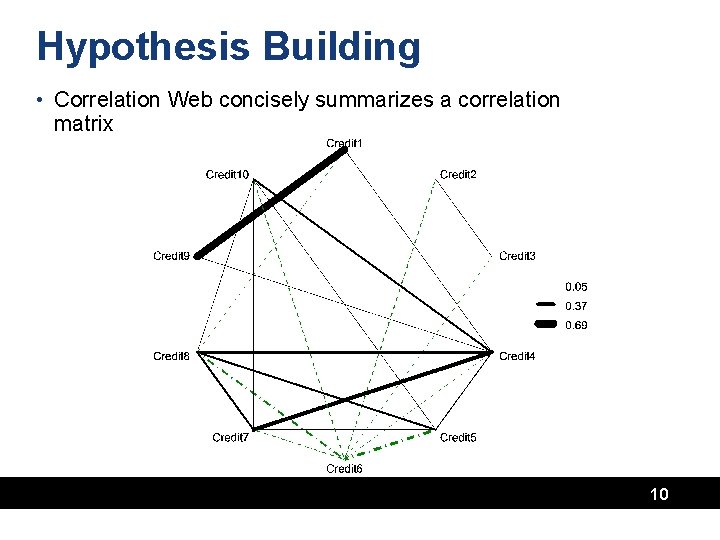 Hypothesis Building

• Correlation Web concisely summarizes a correlation matrix

Credit1
Credit10
Credit2
Credit9
Credit3
0.05
0.37
0.69
Credit8
Credit4
Credit7
Credit5
Credit6

10